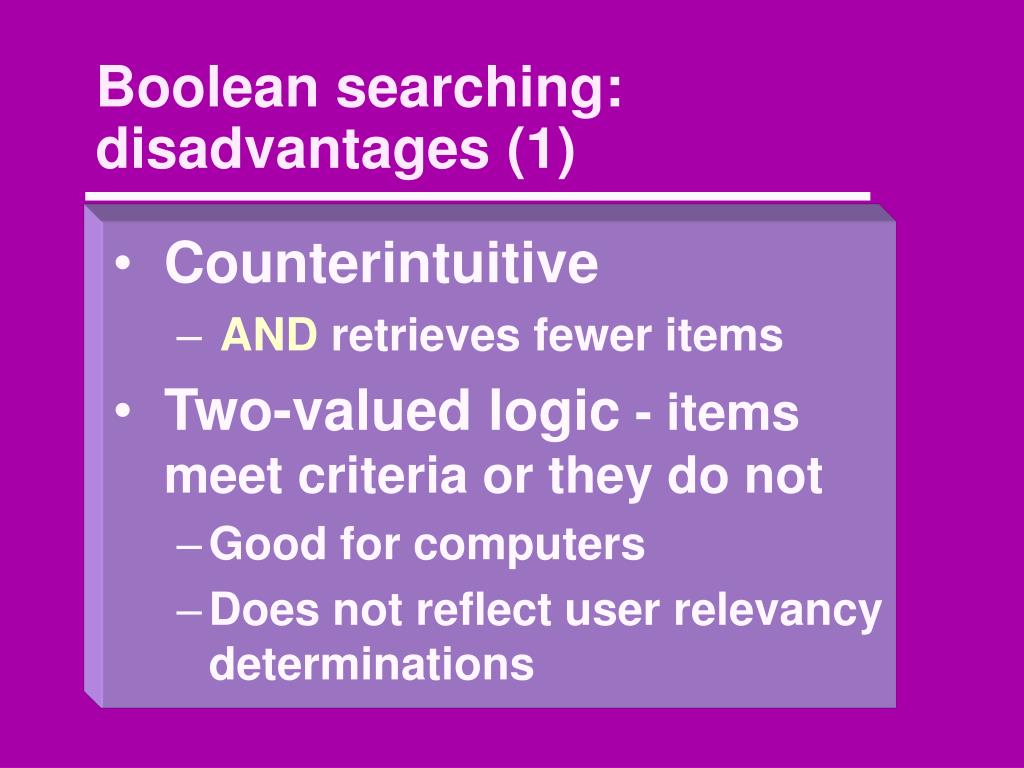 Boolean searching: disadvantages (1)

• Counterintuitive
  – AND retrieves fewer items
• Two-valued logic - items meet criteria or they do not
  – Good for computers
  – Does not reflect user relevancy determinations